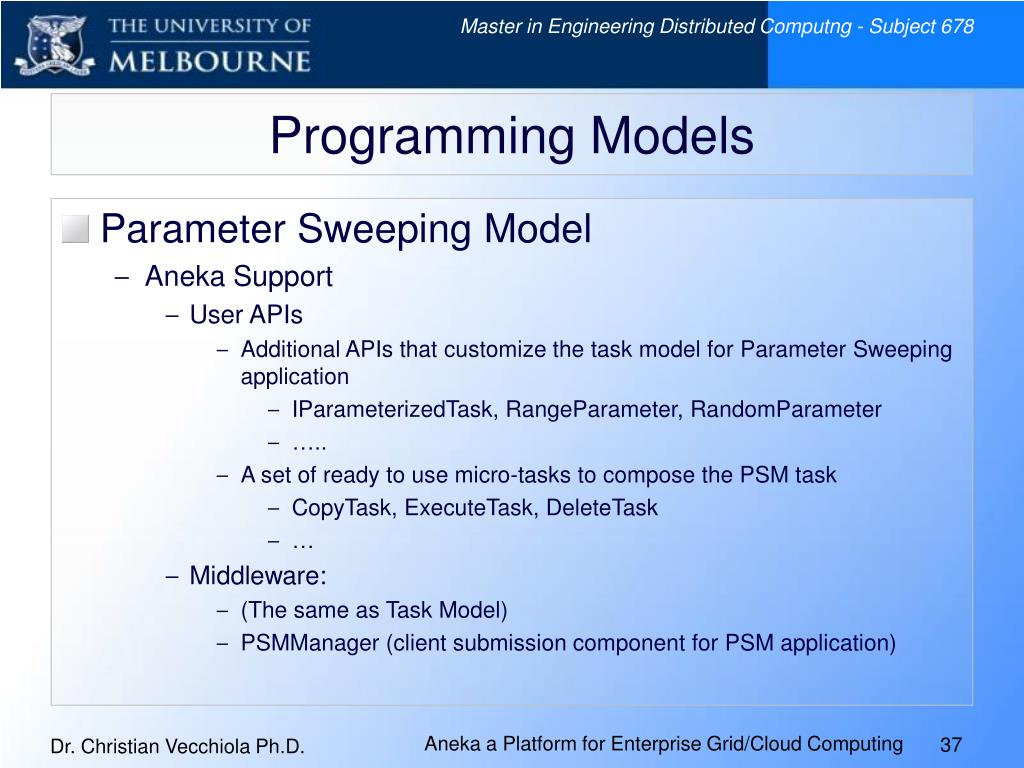 THE UNIVERSITY OF MELBOURNE

Master in Engineering Distributed Computng - Subject 678

Programming Models

Parameter Sweeping Model
– Aneka Support
– User APIs
– Additional APIs that customize the task model for Parameter Sweeping application
– IParameterizedTask, RangeParameter, RandomParameter
– …..
– A set of ready to use micro-tasks to compose the PSM task
– CopyTask, ExecuteTask, DeleteTask
– …
– Middleware:
– (The same as Task Model)
– PSMManager (client submission component for PSM application)

Dr. Christian Vecchiola Ph.D.

Aneka a Platform for Enterprise Grid/Cloud Computing

37